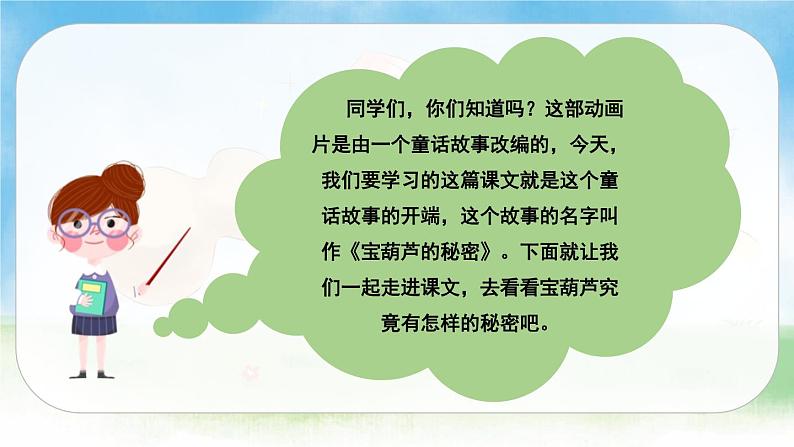 同学们，你们知道吗？这部动画片是由一个童话故事改编的，今天，我们要学习的这篇课文就是这个童话故事的开端，这个故事的名字叫作《宝葫芦的秘密》。下面就让我们一起走进课文，去看看宝葫芦究竟有怎样的秘密吧。